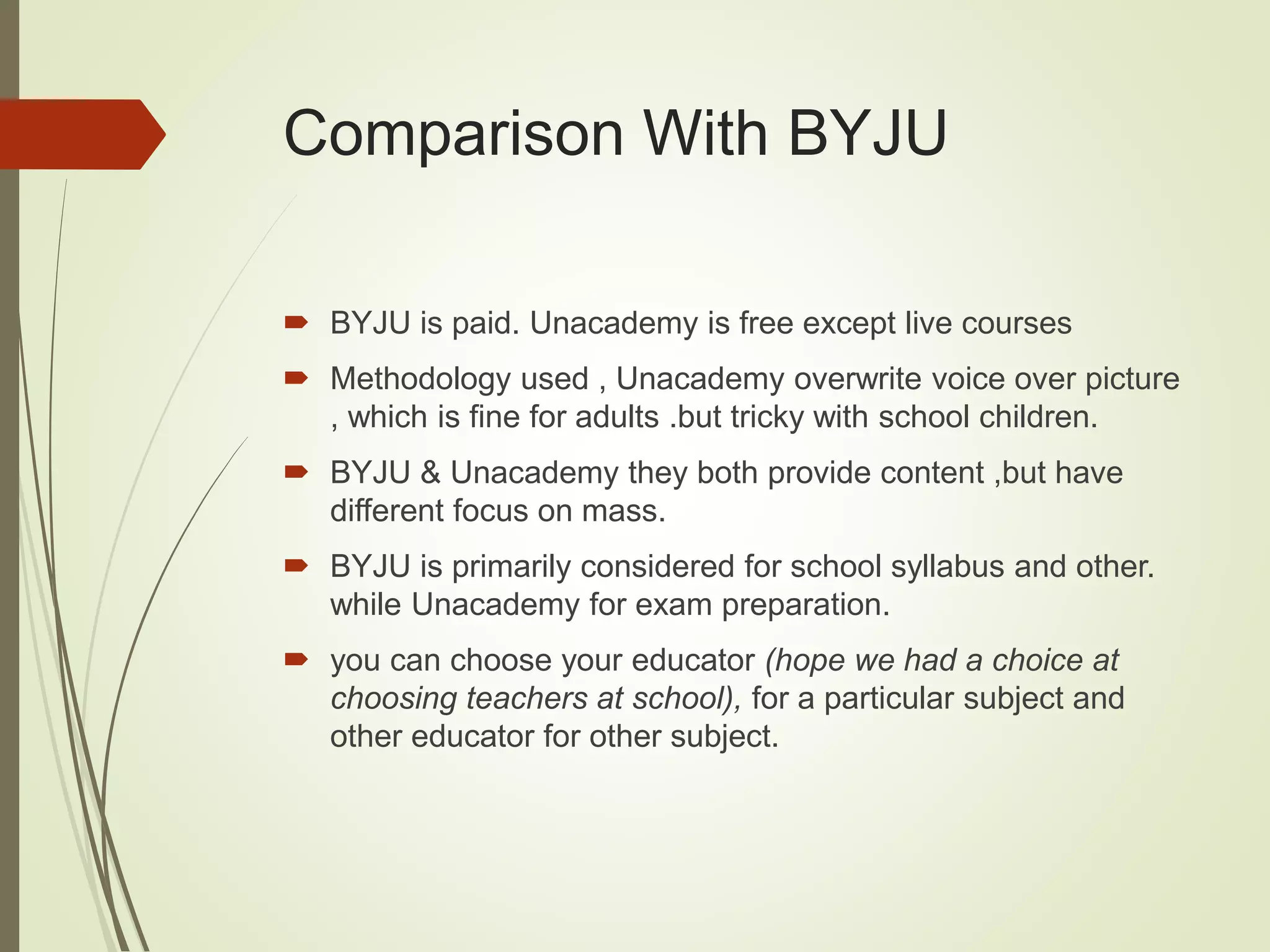 Comparison With BYJU

BYJU is paid. Unacademy is free except live courses

Methodology used , Unacademy overwrite voice over picture , which is fine for adults .but tricky with school children.

BYJU & Unacademy they both provide content ,but have different focus on mass.

BYJU is primarily considered for school syllabus and other. while Unacademy for exam preparation.

you can choose your educator (hope we had a choice at choosing teachers at school), for a particular subject and other educator for other subject.